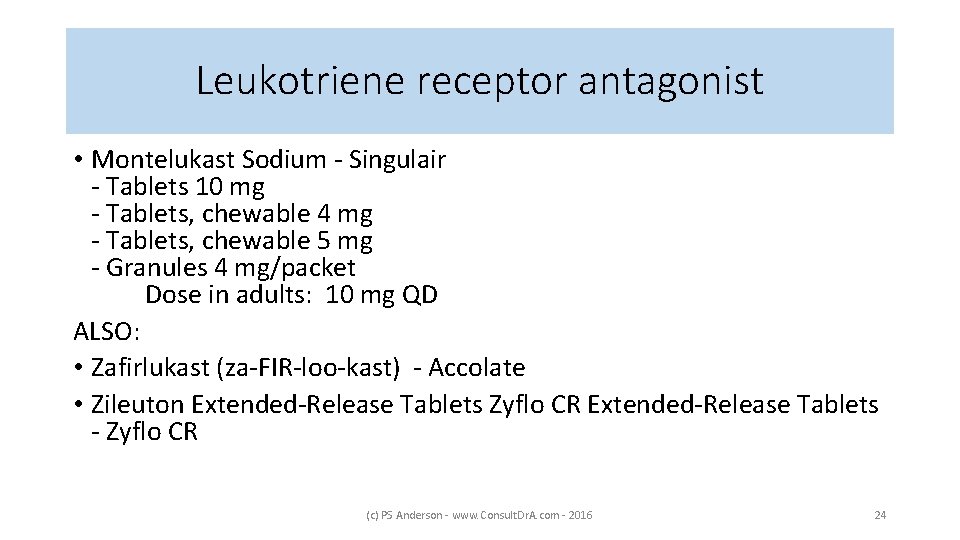 Leukotriene receptor antagonist

• Montelukast Sodium - Singulair
- Tablets 10 mg
- Tablets, chewable 4 mg
- Tablets, chewable 5 mg
- Granules 4 mg/packet
Dose in adults: 10 mg QD

ALSO:

• Zafirlukast (za-FIR-loo-kast) - Accolate
• Zileuton Extended-Release Tablets Zyflo CR Extended-Release Tablets - Zyflo CR

(c) PS Anderson - www.ConsultDrA.com - 2016

24